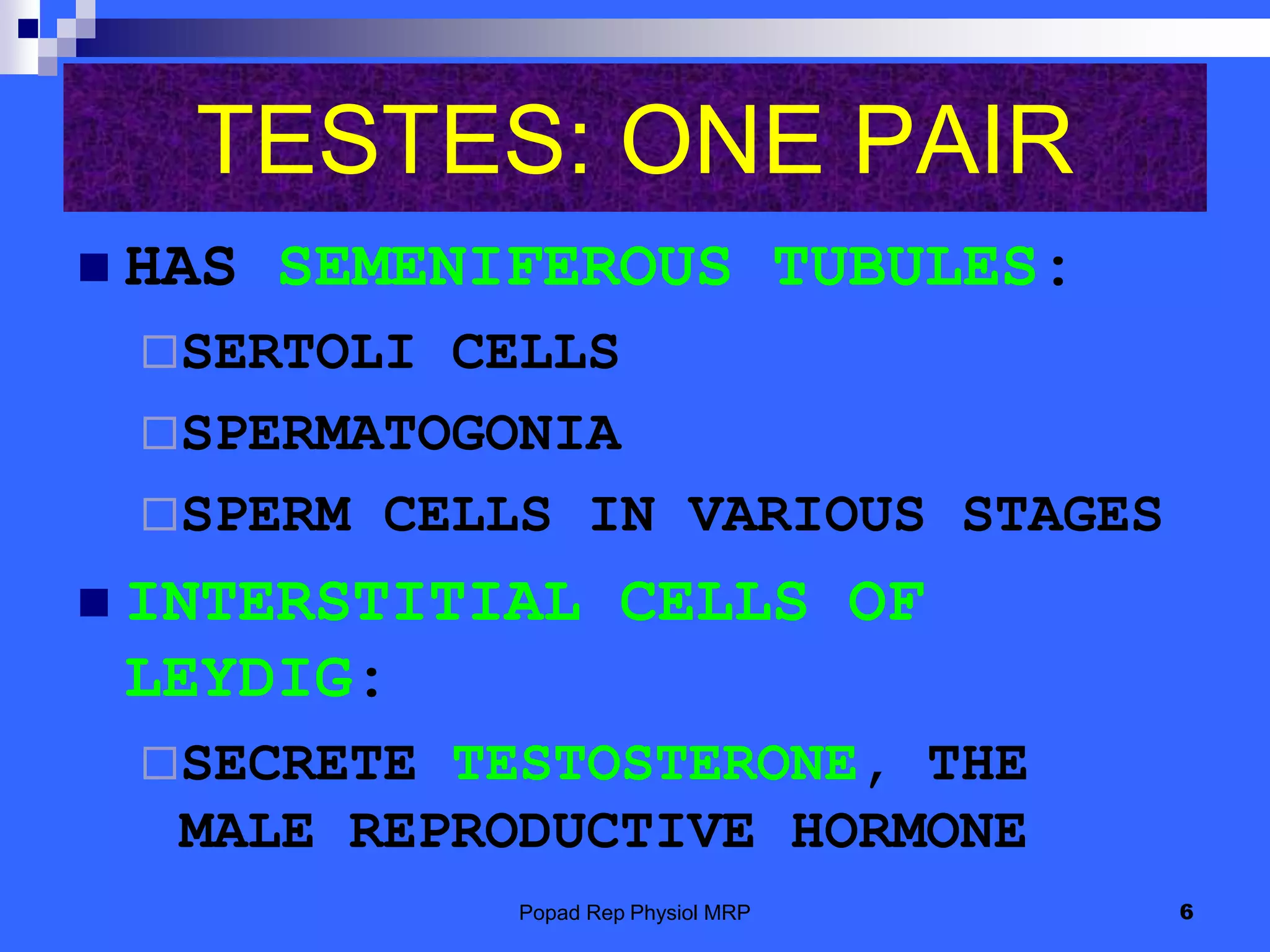 TESTES: ONE PAIR

HAS SEMENIFEROUS TUBULES:

SERTOLI CELLS

SPERMATOGONIA

SPERM CELLS IN VARIOUS STAGES

INTERSTITIAL CELLS OF LEYDIG:

SECRETE TESTOSTERONE, THE MALE REPRODUCTIVE HORMONE

Popad Rep Physiol MRP

6